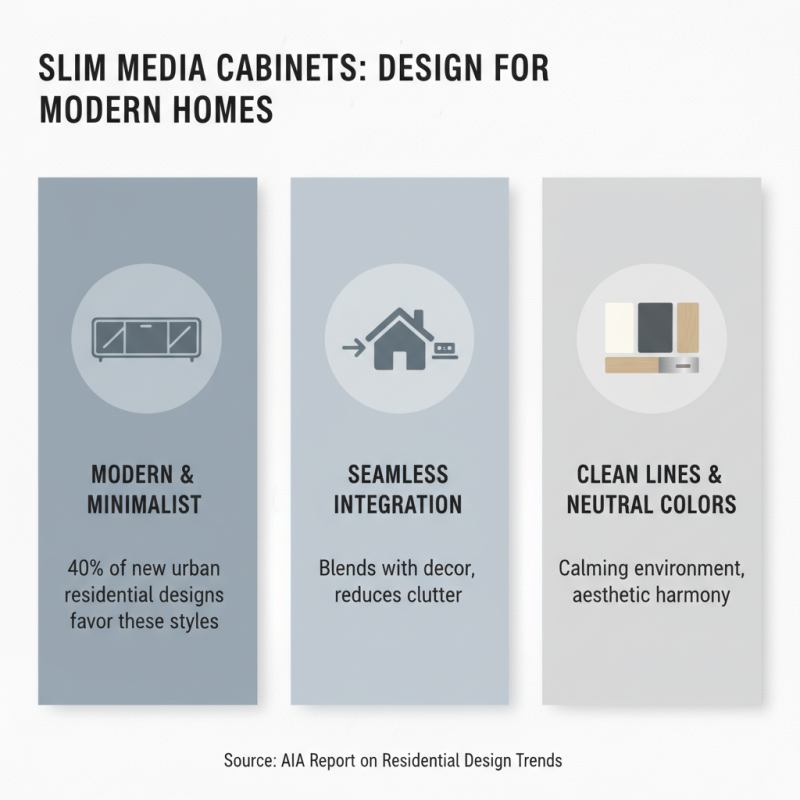 SLIM MEDIA CABINETS: DESIGN FOR MODERN HOMES

MODERN & MINIMALIST

40% of new urban residential designs favor these styles

SEAMLESS INTEGRATION

Blends with decor, reduces clutter

CLEAN LINES & NEUTRAL COLORS

Calming environment, aesthetic harmony

Source: AIA Report on Residential Design Trends